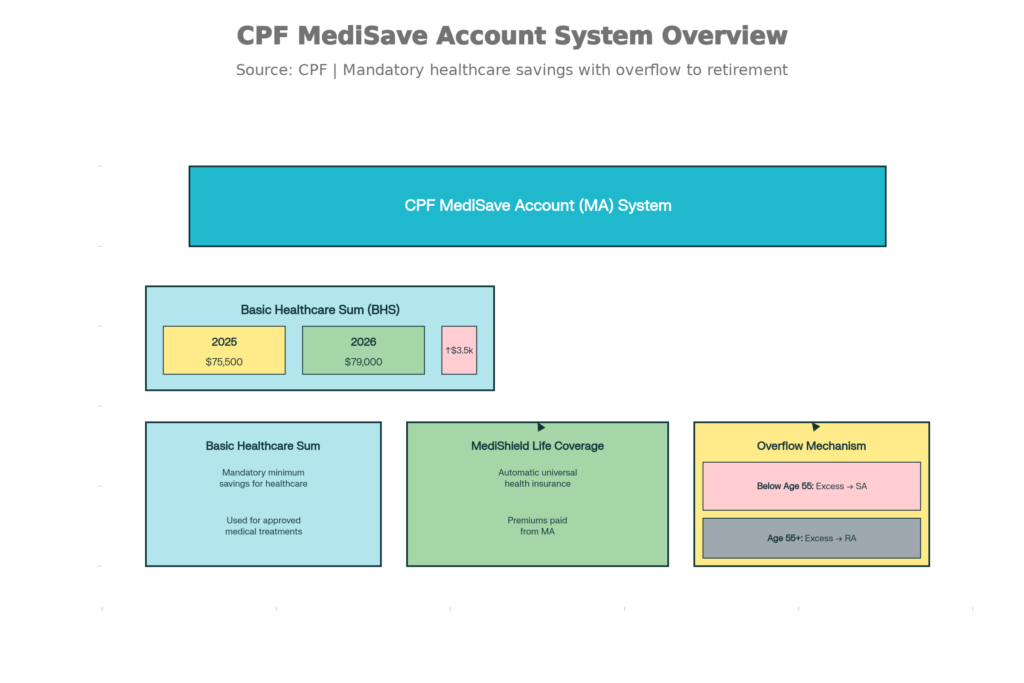 CPF MediSave Account System Overview

Source: CPF | Mandatory healthcare savings with overflow to retirement

CPF MediSave Account (MA) System

Basic Healthcare Sum (BHS)

2025
$75,500

2026
$79,000

↑$3.5k

Basic Healthcare Sum

Mandatory minimum savings for healthcare

Used for approved medical treatments

MediShield Life Coverage

Automatic universal health insurance

Premiums paid from MA

Overflow Mechanism

Below Age 55: Excess → SA

Age 55+: Excess → RA